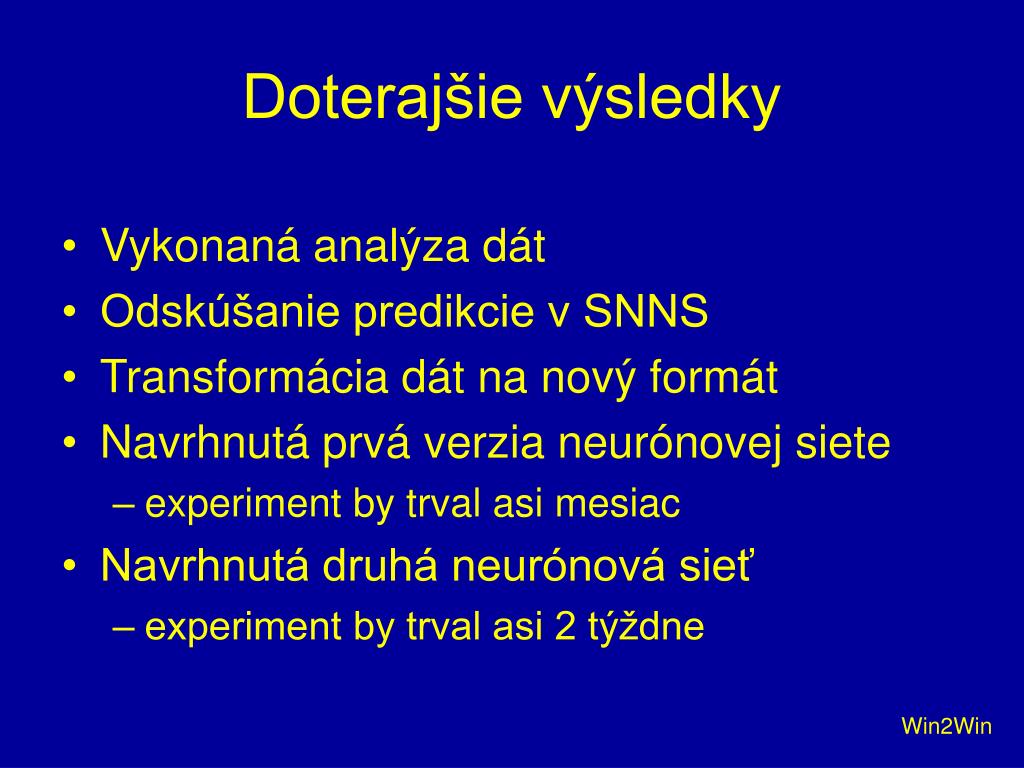 Doterajšie výsledky

• Vykonaná analýza dát
• Odskúšanie predikcie v SNNS
• Transformácia dát na nový formát
• Navrhnutá prvá verzia neurónovej siete
– experiment by trval asi mesiac
• Navrhnutá druhá neurónová sieť
– experiment by trval asi 2 týždne

Win2Win